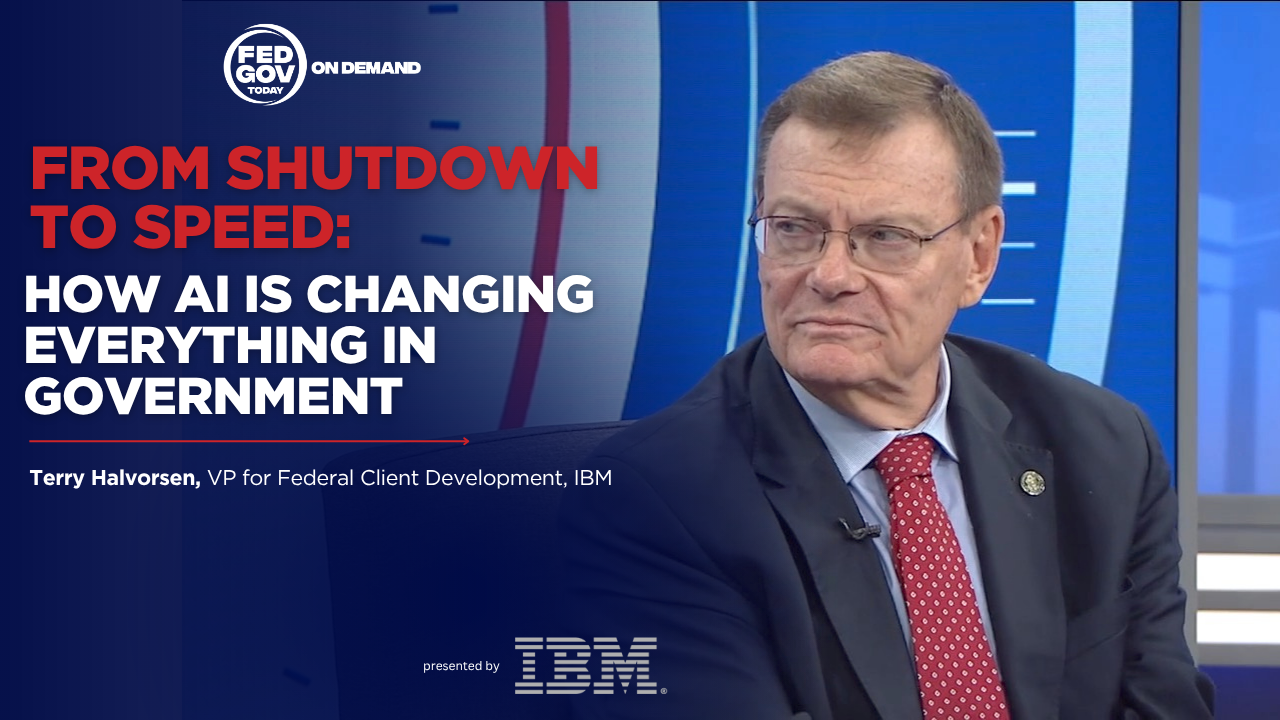 FED GOV TODAY ON DEMAND

FROM SHUTDOWN TO SPEED:

HOW AI IS CHANGING EVERYTHING IN GOVERNMENT

Terry Halvorsen, VP for Federal Client Development, IBM

presented by IBM